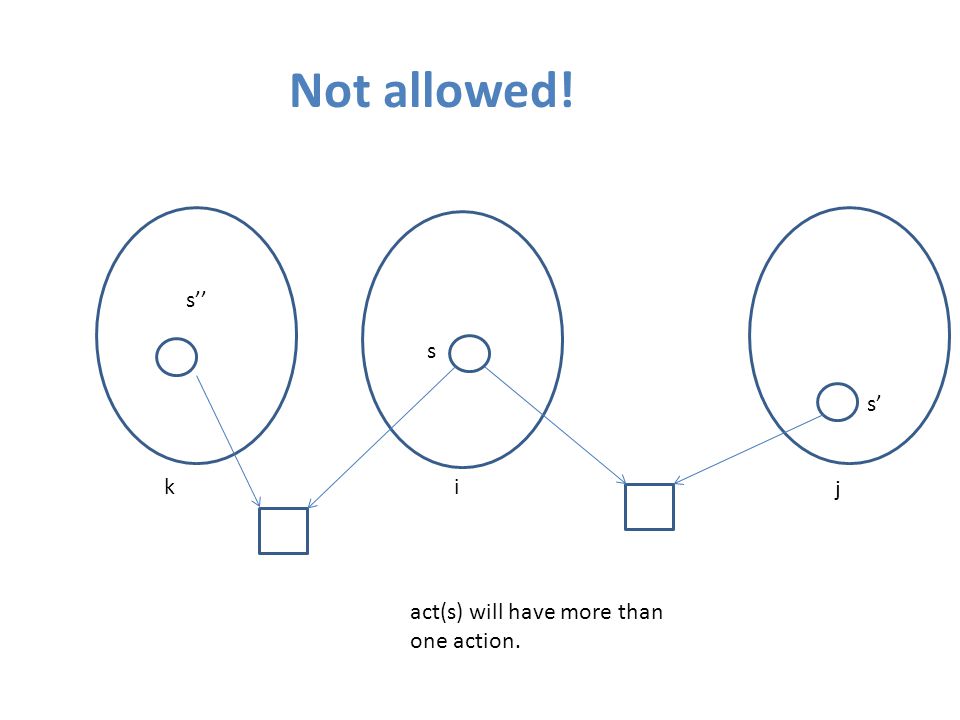 Not allowed!

s’’

s

s’

k

i

j

act(s) will have more than one action.